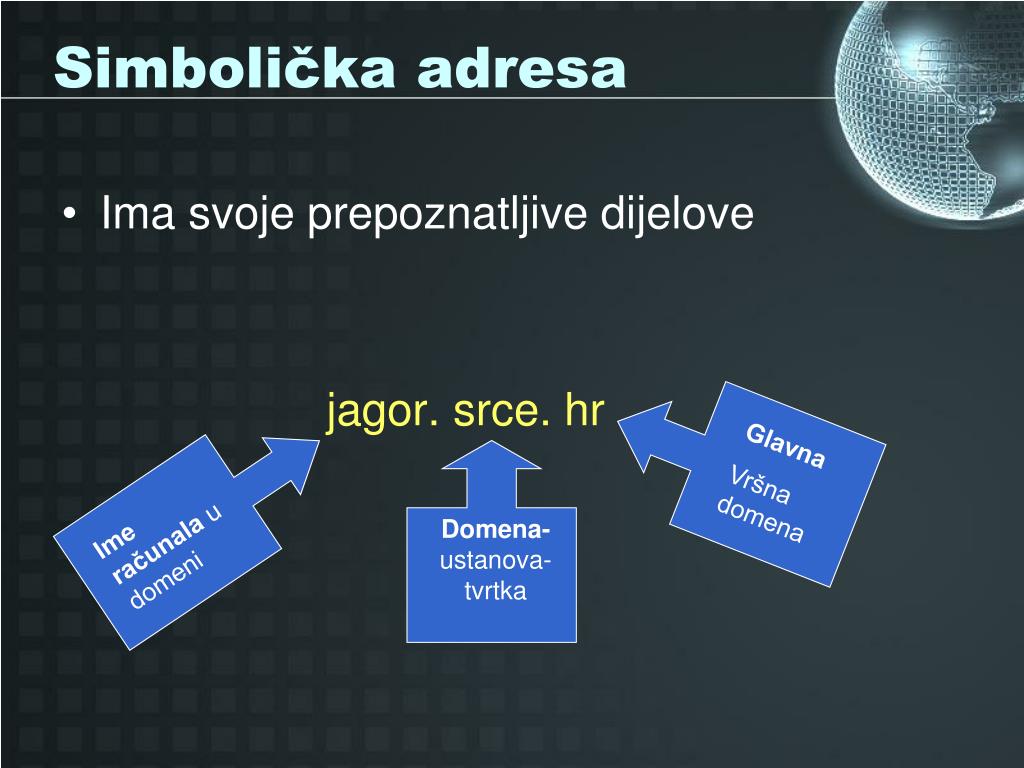 Simbolička adresa

• Ima svoje prepoznatljive dijelove

jagor. srce. hr

Ime računala u domeni

Domena- ustanova- tvrtka

Glavna Vršna domena